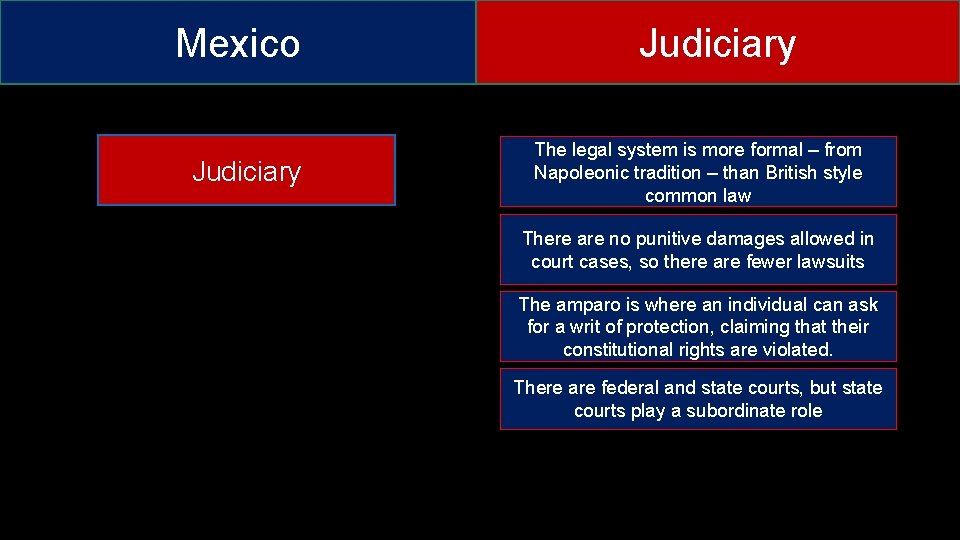 Mexico

Judiciary

Judiciary

The legal system is more formal – from Napoleonic tradition – than British style common law

There are no punitive damages allowed in court cases, so there are fewer lawsuits

The amparo is where an individual can ask for a writ of protection, claiming that their constitutional rights are violated.

There are federal and state courts, but state courts play a subordinate role